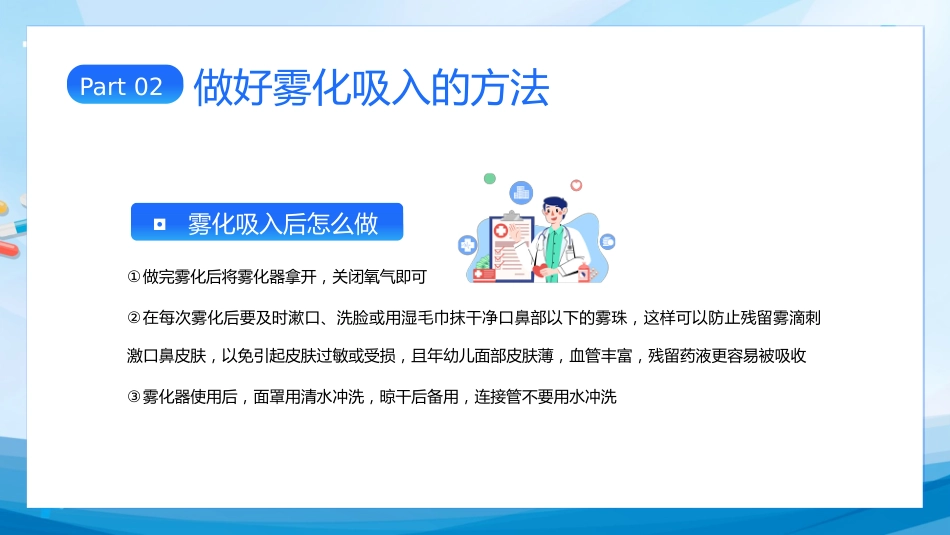 Part 02 做好雾化吸入的方法

雾化吸入后怎么做

①做完雾化后将雾化器拿开，关闭氧气即可

②在每次雾化后要及时漱口、洗脸或用湿毛巾抹干净口鼻部以下的雾珠，这样可以防止残留雾滴刺激口鼻皮肤，以免引起皮肤过敏或受损，且年幼儿面部皮肤薄，血管丰富，残留药液更容易被吸收

③雾化器使用后，面罩用清水冲洗，晾干后备用，连接管不要用水冲洗